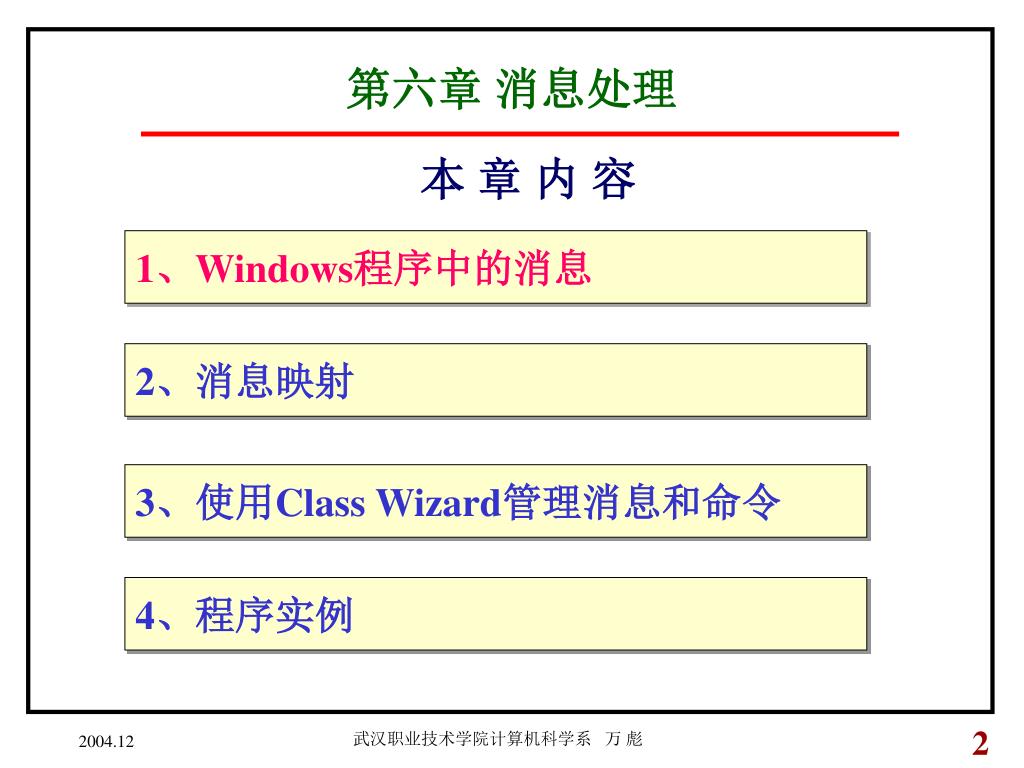 第六章 消息处理

本 章 内 容

1、Windows程序中的消息

2、消息映射

3、使用Class Wizard管理消息和命令

4、程序实例

2004.12

武汉职业技术学院计算机科学系 万 彪

2